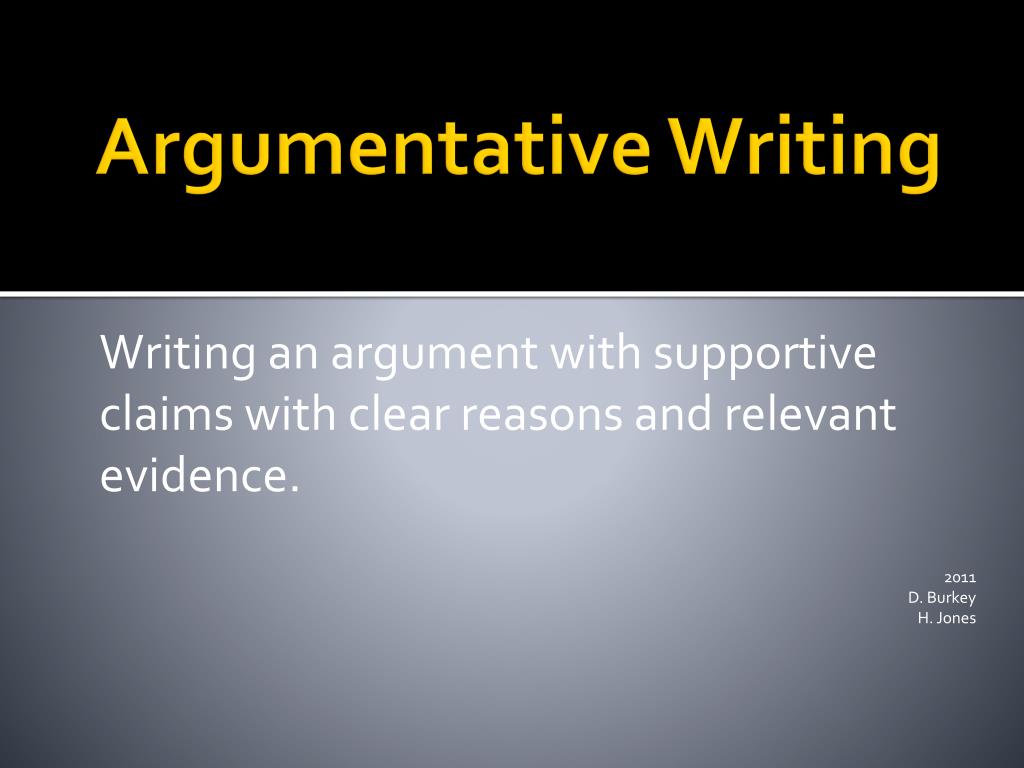 Argumentative Writing

Writing an argument with supportive claims with clear reasons and relevant evidence.

2011
D. Burkey
H. Jones